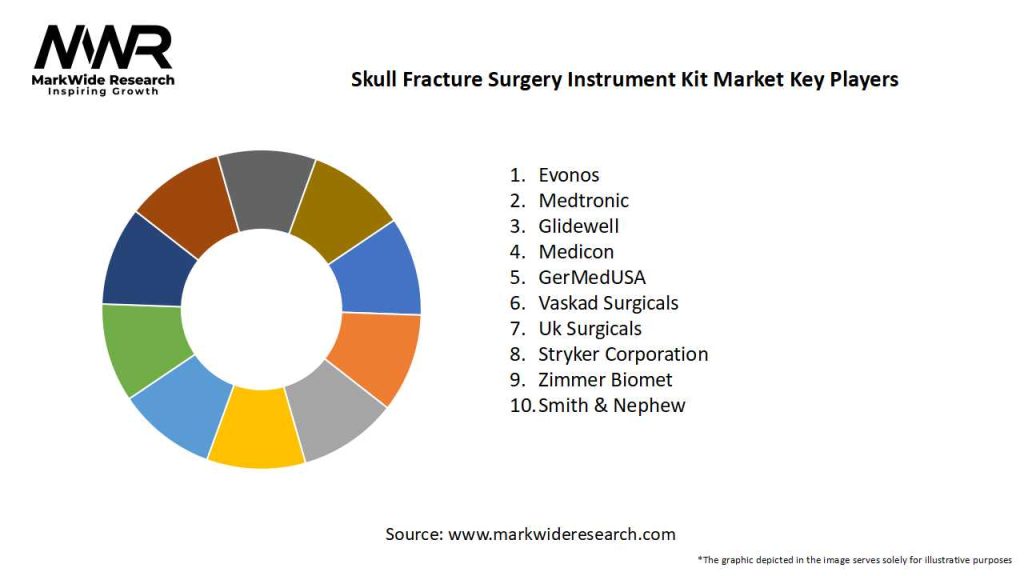 MWR
MarkWide Research
Inspiring Growth

Skull Fracture Surgery Instrument Kit Market Key Players

1. Evonos
2. Medtronic
3. Glidewell
4. Medicon
5. GerMedUSA
6. Vaskad Surgicals
7. Uk Surgicals
8. Stryker Corporation
9. Zimmer Biomet
10. Smith & Nephew

Source: www.markwideresearch.com

*The graphic depicted in the image serves solely for illustrative purposes